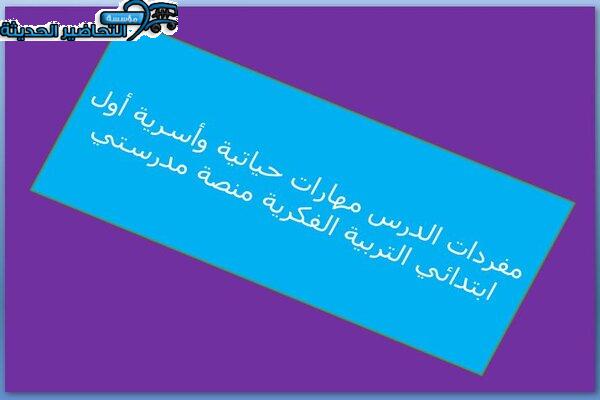 مؤسسة
التحاضير الحديثة

مفردات الدرس مهارات حياتية وأسرية أول ابتدائي التربية الفكرية منصة مدرستي